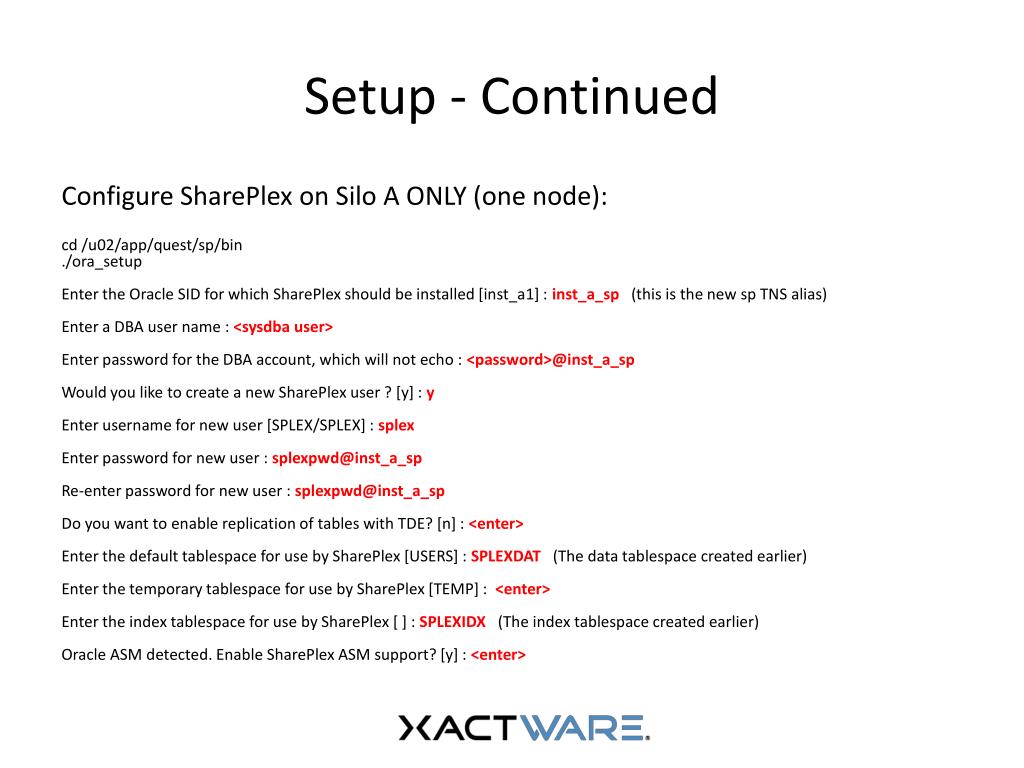 Setup - Continued

Configure SharePlex on Silo A ONLY (one node):

cd /u02/app/quest/sp/bin
./ora_setup

Enter the Oracle SID for which SharePlex should be installed [inst_a1] : inst_a_sp (this is the new sp TNS alias)

Enter a DBA user name : <sysdba user>

Enter password for the DBA account, which will not echo : <password>@inst_a_sp

Would you like to create a new SharePlex user ? [y] : y

Enter username for new user [SPLEX/SPLEX] : splex

Enter password for new user : splexpwd@inst_a_sp

Re-enter password for new user : splexpwd@inst_a_sp

Do you want to enable replication of tables with TDE? [n] : <enter>

Enter the default tablespace for use by SharePlex [USERS] : SPLEXDAT (The data tablespace created earlier)

Enter the temporary tablespace for use by SharePlex [TEMP] : <enter>

Enter the index tablespace for use by SharePlex [ ] : SPLEXIDX (The index tablespace created earlier)

Oracle ASM detected. Enable SharePlex ASM support? [y] : <enter>

XACTWARE.